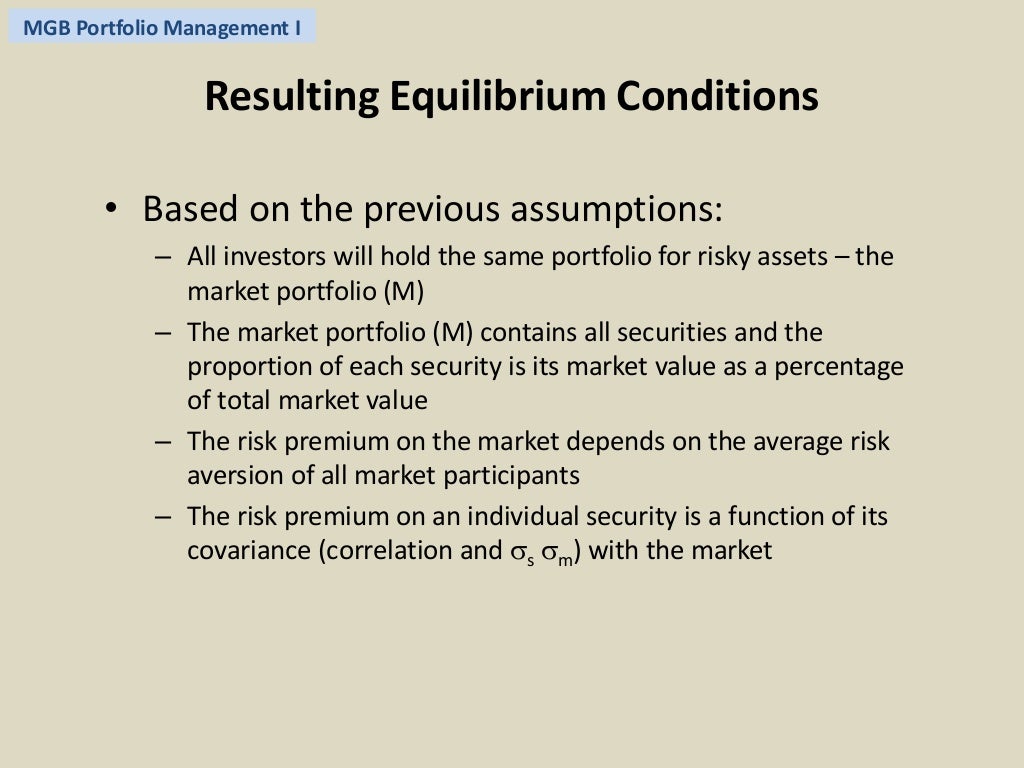 MGB Portfolio Management I

Resulting Equilibrium Conditions

• Based on the previous assumptions:
– All investors will hold the same portfolio for risky assets – the market portfolio (M)
– The market portfolio (M) contains all securities and the proportion of each security is its market value as a percentage of total market value
– The risk premium on the market depends on the average risk aversion of all market participants
– The risk premium on an individual security is a function of its covariance (correlation and $\sigma_s$ $\sigma_m$) with the market